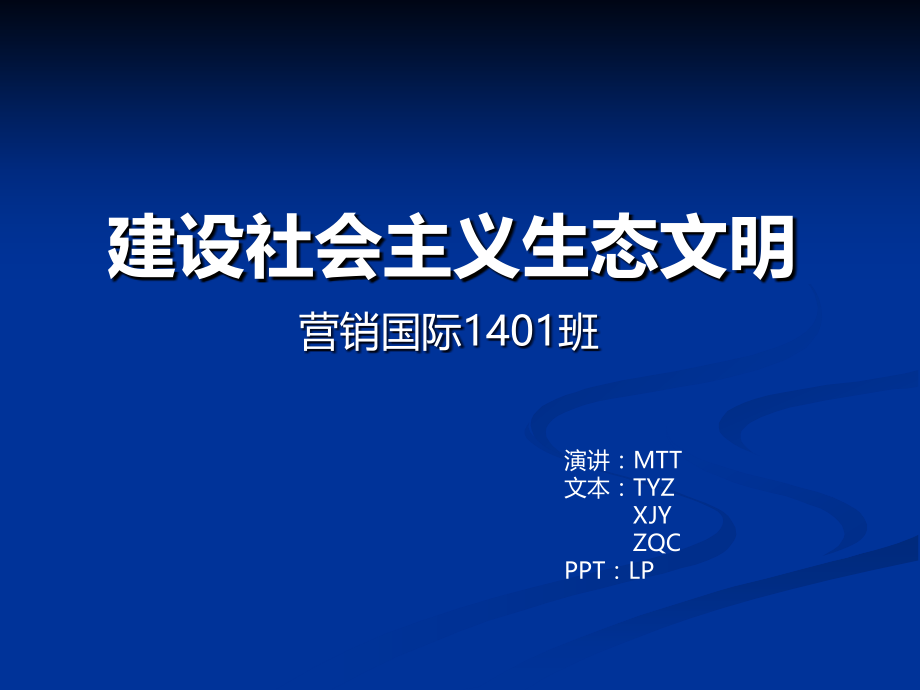 建设社会主义生态文明

营销国际1401班

演讲：MTT
文本：TYZ
XJY
ZQC
PPT：LP